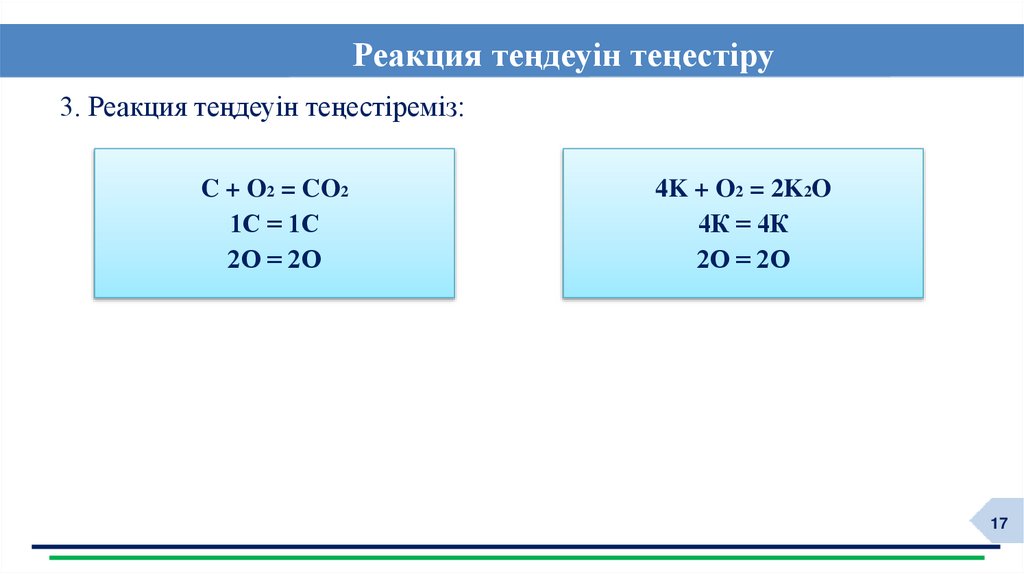 Реакция теңдеуін теңестіру

3. Реакция теңдеуін теңестіреміз:

$C + O_2 = CO_2$
$1C = 1C$
$2O = 2O$

$4K + O_2 = 2K_2O$
$4K = 4K$
$2O = 2O$

17